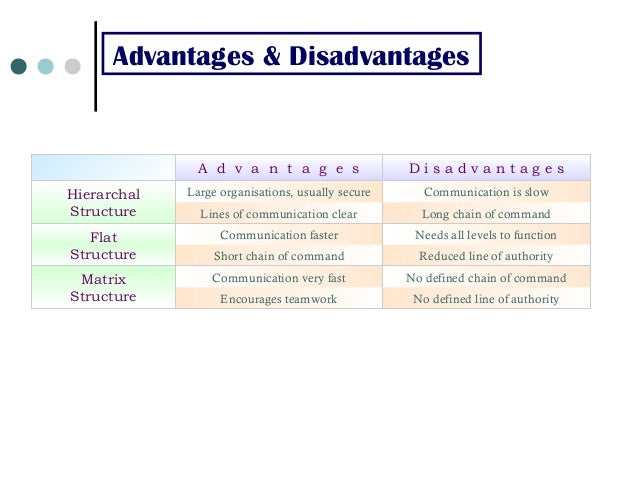 Advantages & Disadvantages

| | Advantages | Disadvantages |
|---|---|---|
| Hierarchal Structure | Large organisations, usually secure | Communication is slow |
| | Lines of communication clear | Long chain of command |
| Flat Structure | Communication faster | Needs all levels to function |
| | Short chain of command | Reduced line of authority |
| Matrix Structure | Communication very fast | No defined chain of command |
| | Encourages teamwork | No defined line of authority |